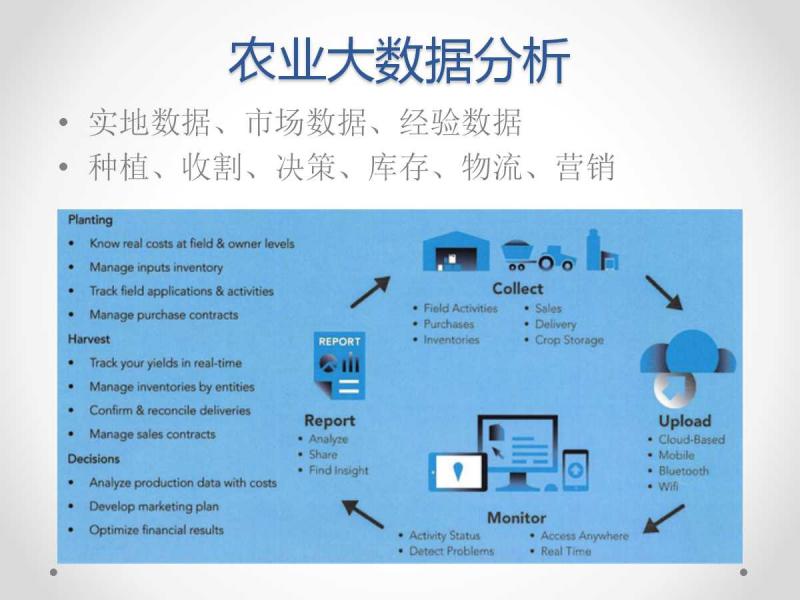 农业大数据分析

• 实地数据、市场数据、经验数据
• 种植、收割、决策、库存、物流、营销

Planting
• Know real costs at field & owner levels
• Manage inputs inventory
• Track field applications & activities
• Manage purchase contracts
Harvest
• Track your yields in real-time
• Manage inventories by entities
• Confirm & reconcile deliveries
• Manage sales contracts
Decisions
• Analyze production data with costs
• Develop marketing plan
• Optimize financial results

Collect
• Field Activities
• Purchases
• Inventories
• Sales
• Delivery
• Crop Storage

Upload
• Cloud-Based
• Mobile
• Bluetooth
• Wifi

Monitor
• Activity Status
• Detect Problems
• Access Anywhere
• Real Time

REPORT

Report
• Analyze
• Share
• Find Insight